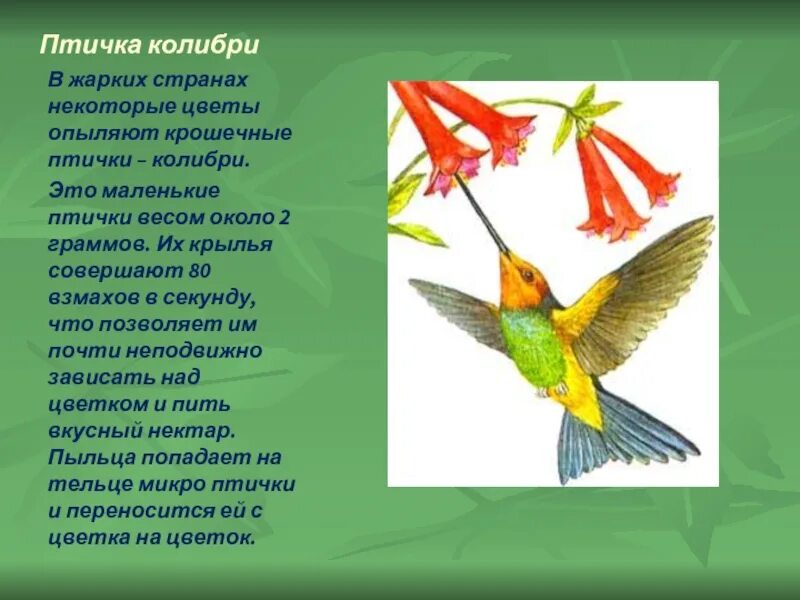 Птичка колибри

В жарких странах некоторые цветы опыляют крошечные птички – колибри.

Это маленькие птички весом около 2 граммов. Их крылья совершают 80 взмахов в секунду, что позволяет им почти неподвижно зависать над цветком и пить вкусный нектар. Пыльца попадает на тельце микро птички и переносится ей с цветка на цветок.